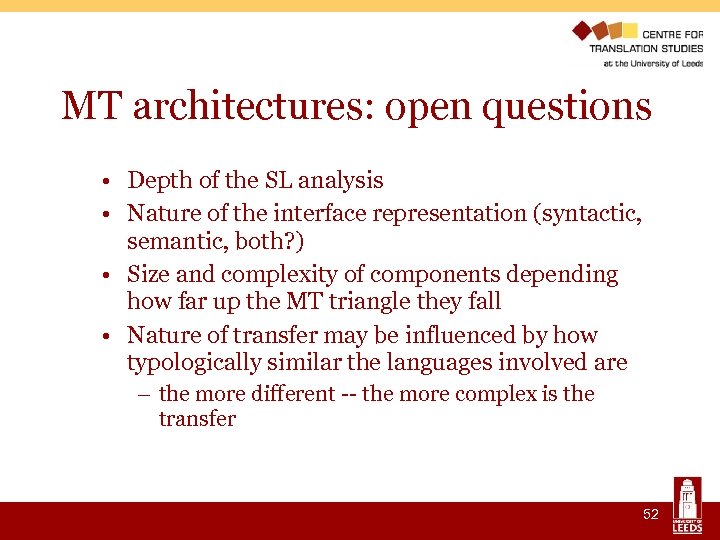 CENTRE FOR TRANSLATION STUDIES at the University of Leeds

MT architectures: open questions

• Depth of the SL analysis
• Nature of the interface representation (syntactic, semantic, both?)
• Size and complexity of components depending how far up the MT triangle they fall
• Nature of transfer may be influenced by how typologically similar the languages involved are
– the more different -- the more complex is the transfer

52

UNIVERSITY OF LEEDS